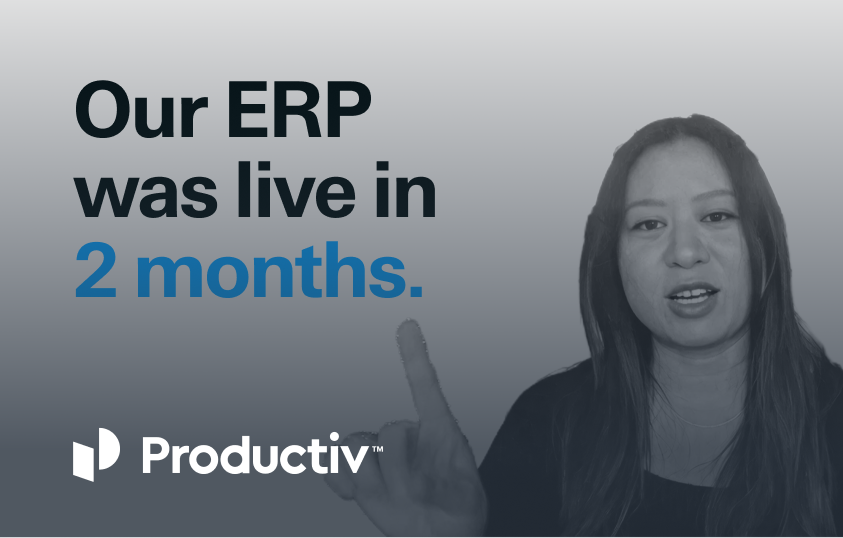 Our ERP was live in 2 months.

Productiv™